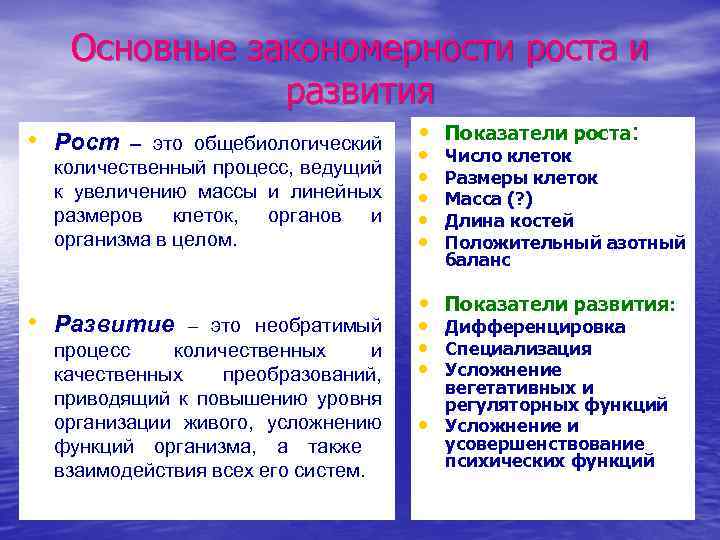 Основные закономерности роста и развития

• Рост – это общебиологический количественный процесс, ведущий к увеличению массы и линейных размеров клеток, органов и организма в целом.

• Развитие – это необратимый процесс количественных и качественных преобразований, приводящий к повышению уровня организации живого, усложнению функций организма, а также взаимодействия всех его систем.

• Показатели роста:
• Число клеток
• Размеры клеток
• Масса (?)
• Длина костей
• Положительный азотный баланс

• Показатели развития:
• Дифференцировка
• Специализация
• Усложнение вегетативных и регуляторных функций
• Усложнение и усовершенствование психических функций